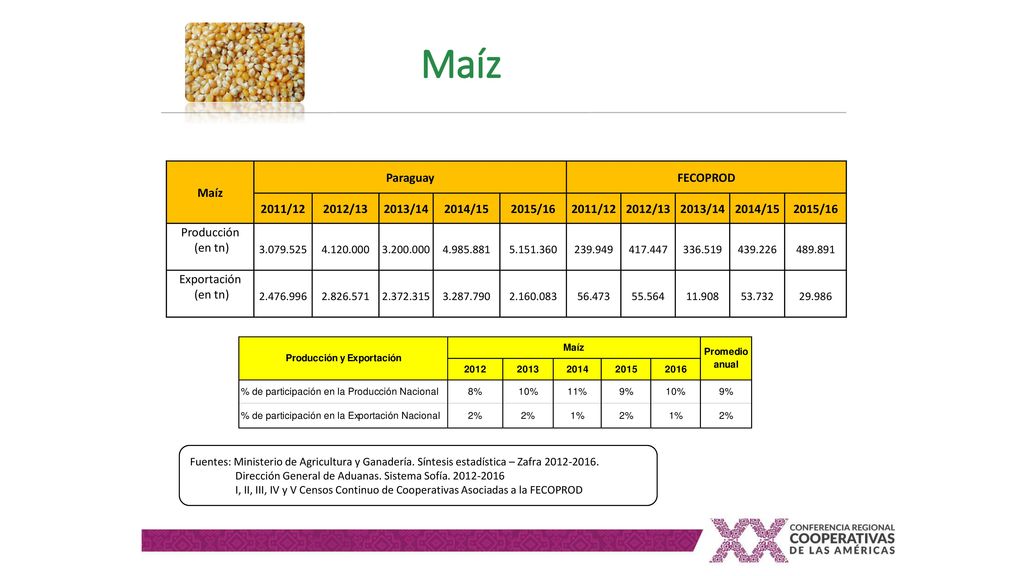 Maíz

| Maíz | Paraguay | | | | | FECOPROD | | | | |
|---|---|---|---|---|---|---|---|---|---|---|
| | 2011/12 | 2012/13 | 2013/14 | 2014/15 | 2015/16 | 2011/12 | 2012/13 | 2013/14 | 2014/15 | 2015/16 |
| Producción (en tn) | 3.079.525 | 4.120.000 | 3.200.000 | 4.985.881 | 5.151.360 | 239.949 | 417.447 | 336.519 | 439.226 | 489.891 |
| Exportación (en tn) | 2.476.996 | 2.826.571 | 2.372.315 | 3.287.790 | 2.160.083 | 56.473 | 55.564 | 11.908 | 53.732 | 29.986 |

| Producción y Exportación | Maíz | | | | | Promedio anual |
|---|---|---|---|---|---|---|
| | 2012 | 2013 | 2014 | 2015 | 2016 | |
| % de participación en la Producción Nacional | 8% | 10% | 11% | 9% | 10% | 9% |
| % de participación en la Exportación Nacional | 2% | 2% | 1% | 2% | 1% | 2% |

Fuentes: Ministerio de Agricultura y Ganadería. Síntesis estadística – Zafra 2012-2016.
Dirección General de Aduanas. Sistema Sofía. 2012-2016
I, II, III, IV y V Censos Continuo de Cooperativas Asociadas a la FECOPROD

XX CONFERENCIA REGIONAL COOPERATIVAS DE LAS AMÉRICAS